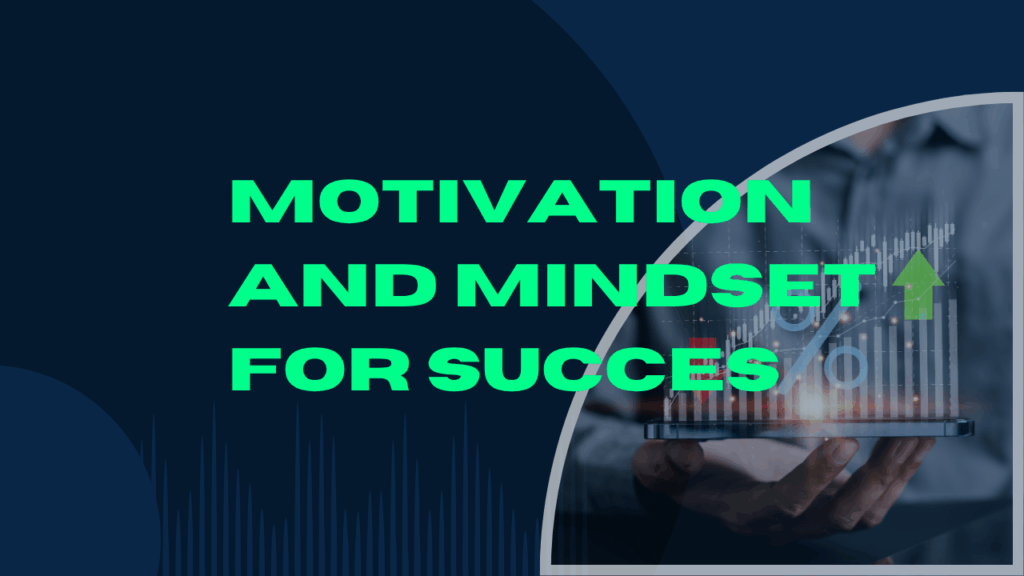 MOTIVATION AND MINDSET FOR SUCCES